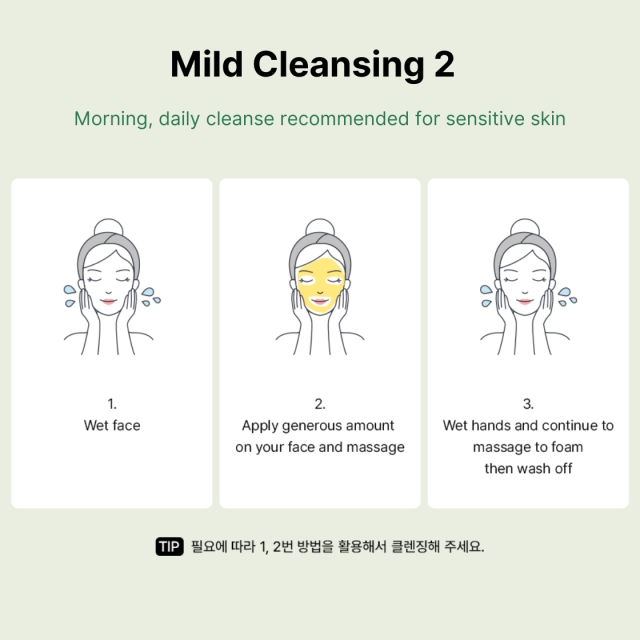 Mild Cleansing 2

Morning, daily cleanse recommended for sensitive skin

1.
Wet face

2.
Apply generous amount on your face and massage

3.
Wet hands and continue to massage to foam then wash off

TIP 필요에 따라 1, 2번 방법을 활용해서 클렌징해 주세요.